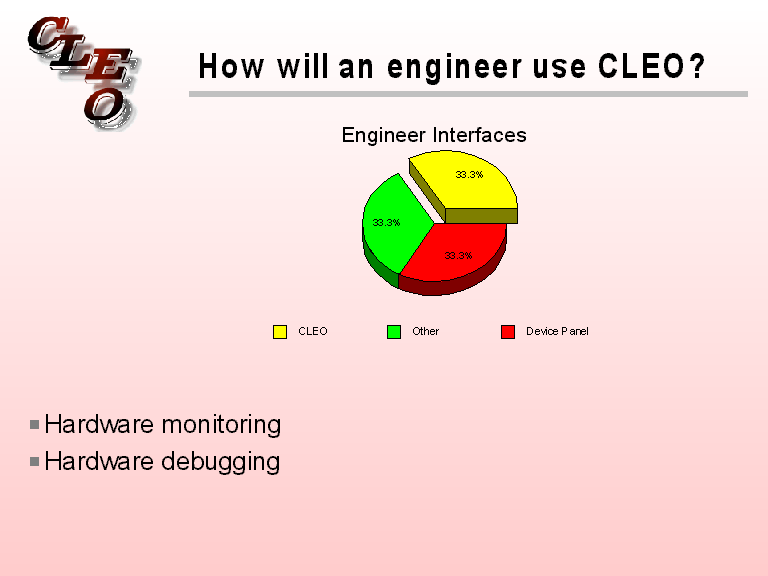 CLEO

How will an engineer use CLEO?

Engineer Interfaces

33.3%

33.3%

33.3%

CLEO
Other
Device Panel

Hardware monitoring
Hardware debugging